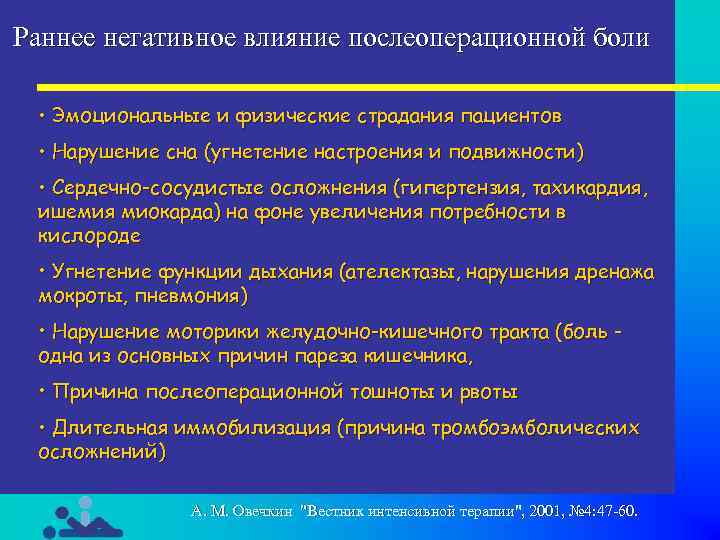 Раннее негативное влияние послеоперационной боли

• Эмоциональные и физические страдания пациентов

• Нарушение сна (угнетение настроения и подвижности)

• Сердечно-сосудистые осложнения (гипертензия, тахикардия, ишемия миокарда) на фоне увеличения потребности в кислороде

• Угнетение функции дыхания (ателектазы, нарушения дренажа мокроты, пневмония)

• Нарушение моторики желудочно-кишечного тракта (боль - одна из основных причин пареза кишечника,

• Причина послеоперационной тошноты и рвоты

• Длительная иммобилизация (причина тромбоэмболических осложнений)

А. М. Овечкин "Вестник интенсивной терапии", 2001, №4:47-60.